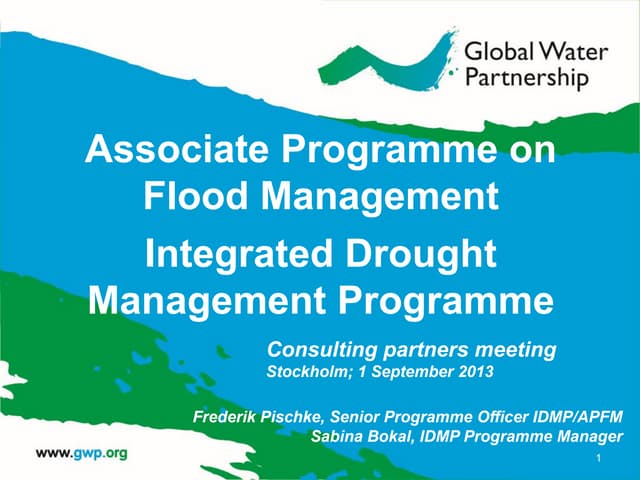 Global Water Partnership

Associate Programme on Flood Management

Integrated Drought Management Programme

Consulting partners meeting
Stockholm; 1 September 2013

Frederik Pischke, Senior Programme Officer IDMP/APFM
Sabina Bokal, IDMP Programme Manager

www.gwp.org

1